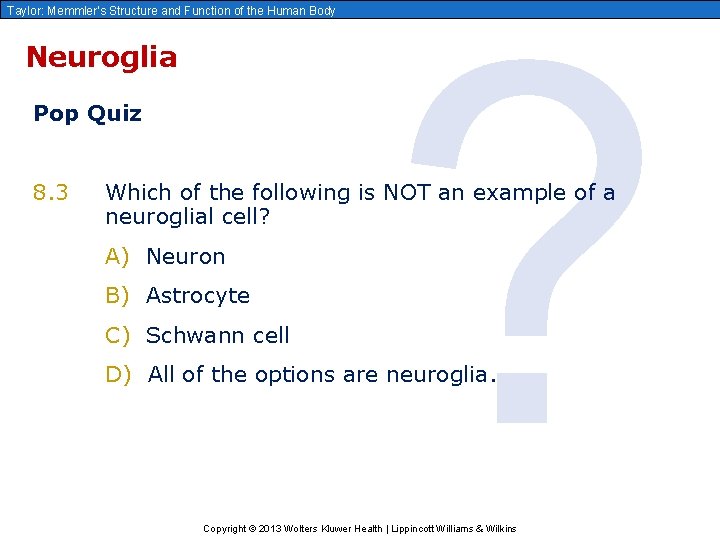 Taylor: Memmler's Structure and Function of the Human Body

Neuroglia

Pop Quiz

8.3 Which of the following is NOT an example of a neuroglial cell?

A) Neuron

B) Astrocyte

C) Schwann cell

D) All of the options are neuroglia.

Copyright © 2013 Wolters Kluwer Health | Lippincott Williams & Wilkins